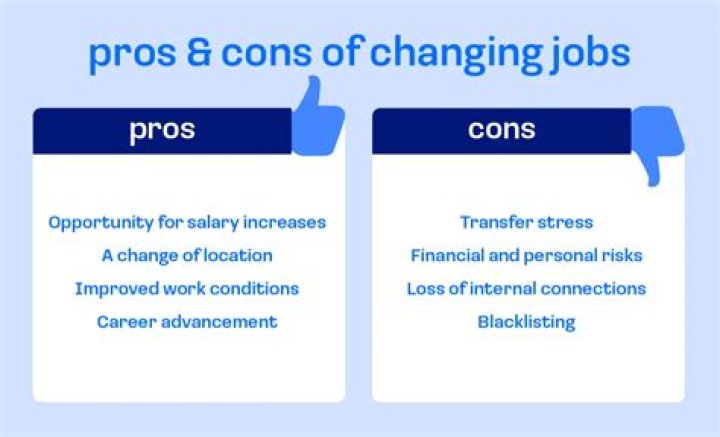 pros & cons of changing jobs

pros

Opportunity for salary increases
A change of location
Improved work conditions
Career advancement

cons

Transfer stress
Financial and personal risks
Loss of internal connections
Blacklisting